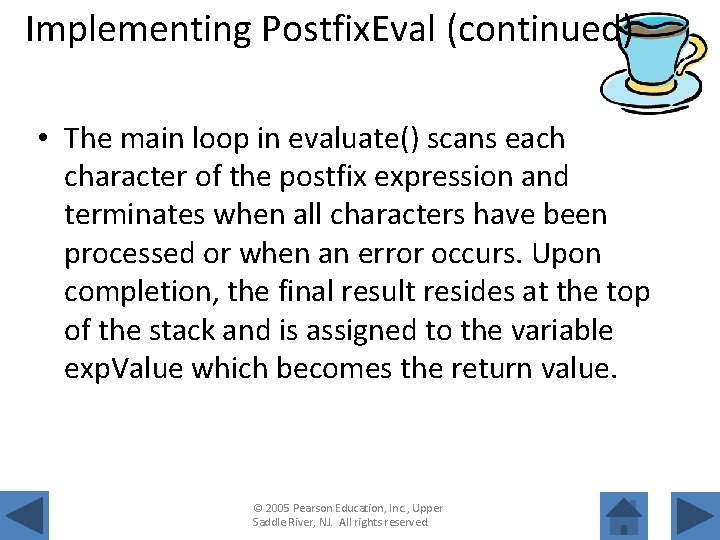 Implementing PostfixEval (continued)

• The main loop in evaluate() scans each character of the postfix expression and terminates when all characters have been processed or when an error occurs. Upon completion, the final result resides at the top of the stack and is assigned to the variable expValue which becomes the return value.

© 2005 Pearson Education, Inc., Upper Saddle River, NJ. All rights reserved